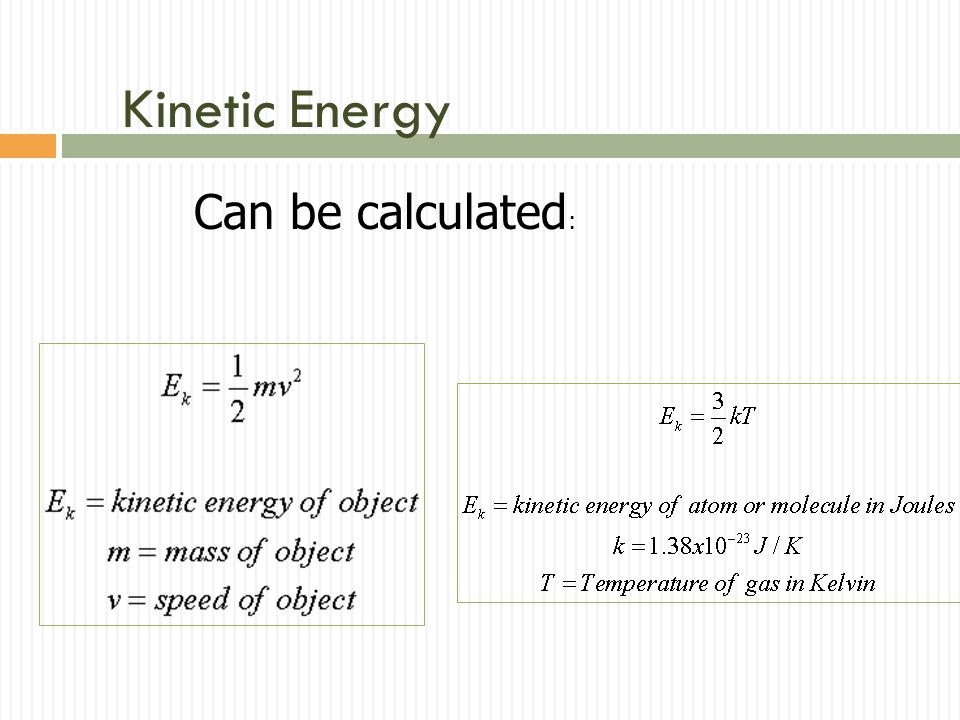 Kinetic Energy

Can be calculated:

$E_k = \frac{1}{2}mv^2$

$E_k = kinetic\ energy\ of\ object$
$m = mass\ of\ object$
$v = speed\ of\ object$

$E_k = \frac{3}{2}kT$

$E_k = kinetic\ energy\ of\ atom\ or\ molecule\ in\ Joules$
$k = 1.38x10^{-23}\ J/K$
$T = Temperature\ of\ gas\ in\ Kelvin$